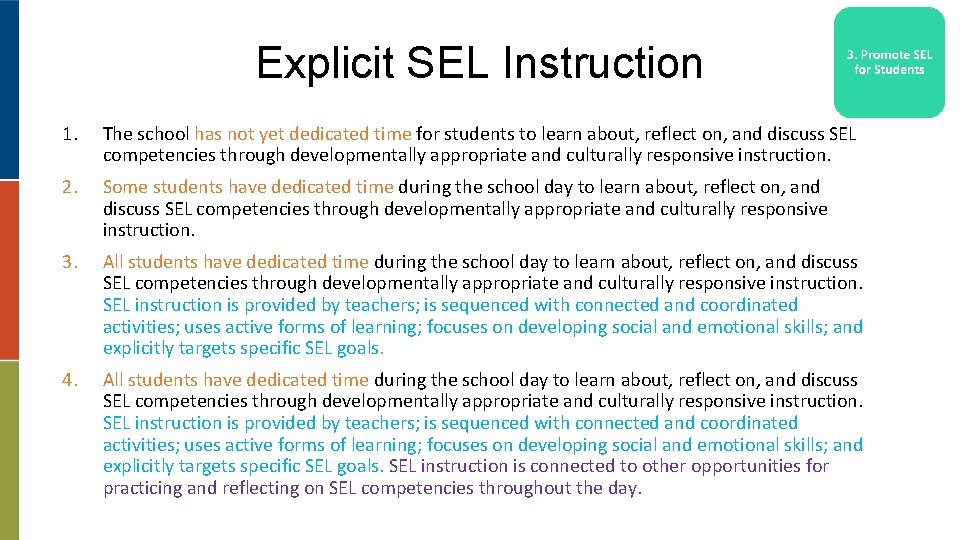 Explicit SEL Instruction

3. Promote SEL for Students

1. The school has not yet dedicated time for students to learn about, reflect on, and discuss SEL competencies through developmentally appropriate and culturally responsive instruction.

2. Some students have dedicated time during the school day to learn about, reflect on, and discuss SEL competencies through developmentally appropriate and culturally responsive instruction.

3. All students have dedicated time during the school day to learn about, reflect on, and discuss SEL competencies through developmentally appropriate and culturally responsive instruction. SEL instruction is provided by teachers; is sequenced with connected and coordinated activities; uses active forms of learning; focuses on developing social and emotional skills; and explicitly targets specific SEL goals.

4. All students have dedicated time during the school day to learn about, reflect on, and discuss SEL competencies through developmentally appropriate and culturally responsive instruction. SEL instruction is provided by teachers; is sequenced with connected and coordinated activities; uses active forms of learning; focuses on developing social and emotional skills; and explicitly targets specific SEL goals. SEL instruction is connected to other opportunities for practicing and reflecting on SEL competencies throughout the day.